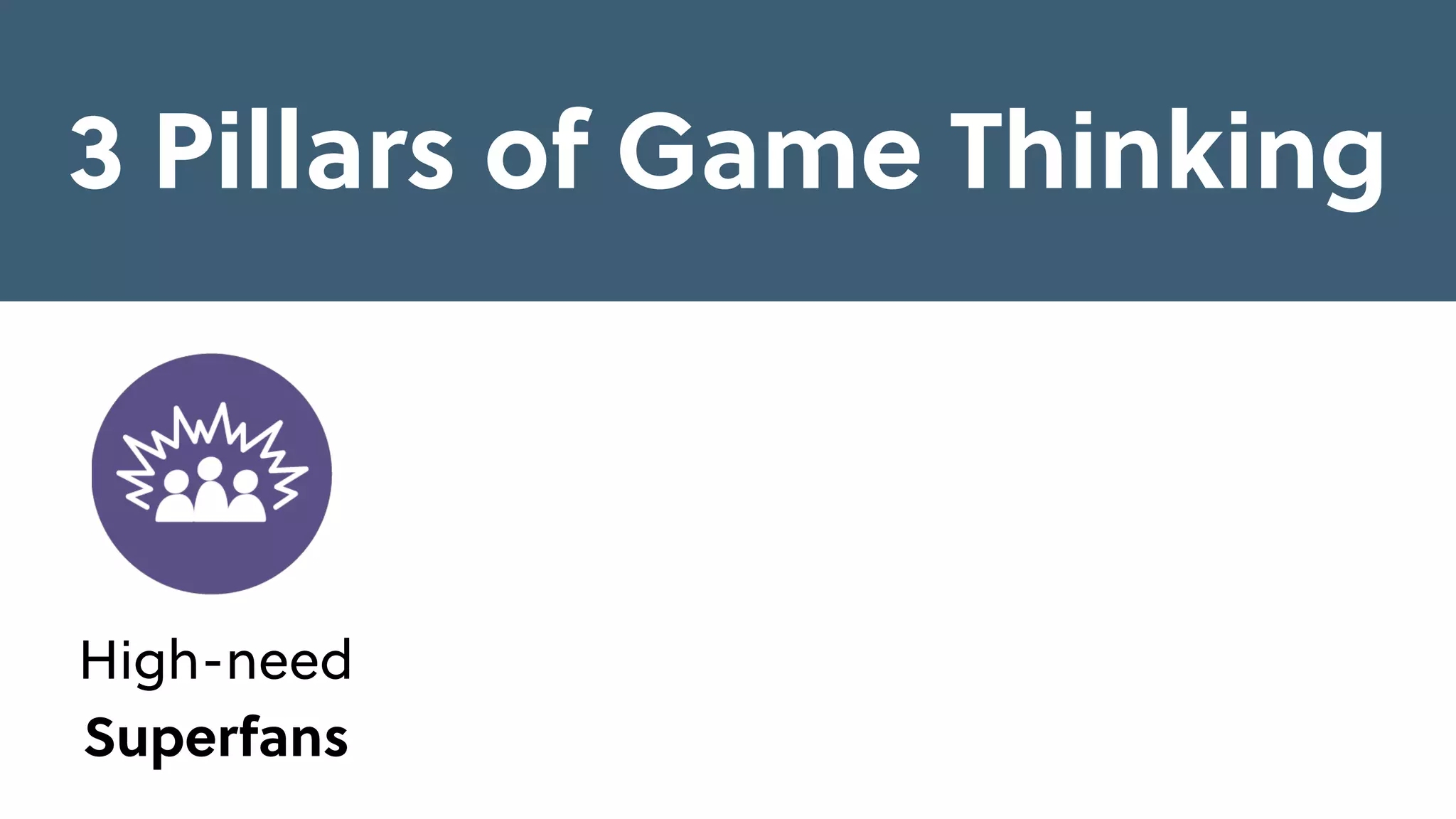 3 Pillars of Game Thinking

High-need
Superfans